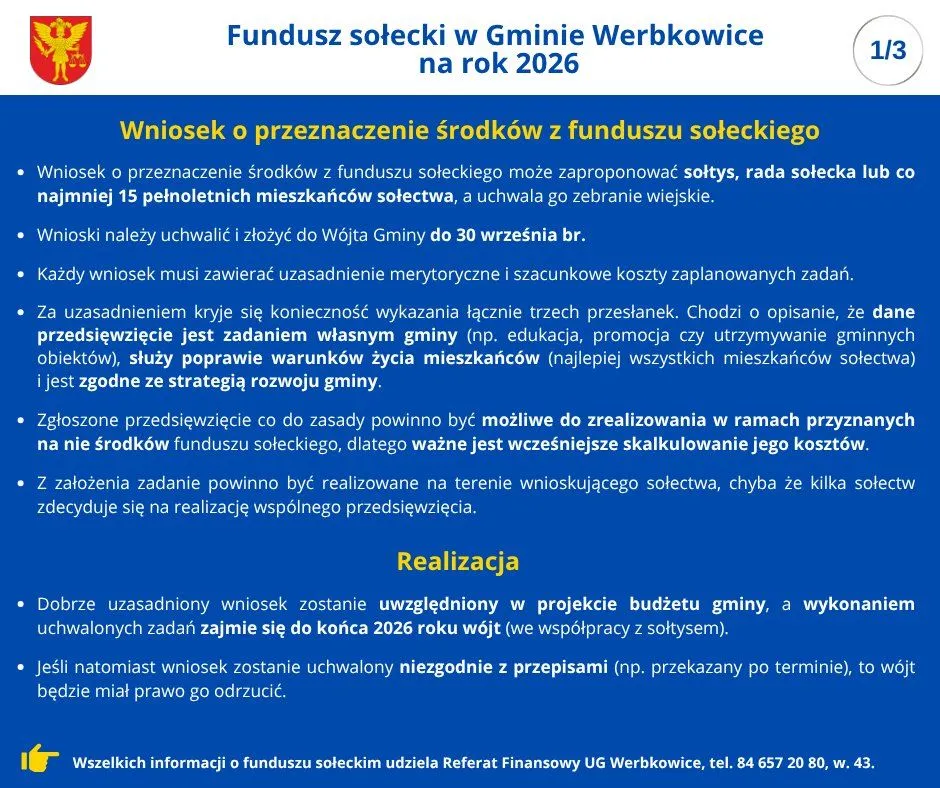 Fundusz sołecki w Gminie Werbkowice na rok 2026

1/3

Wniosek o przeznaczenie środków z funduszu sołeckiego

• Wniosek o przeznaczenie środków z funduszu sołeckiego może zaproponować sołtys, rada sołecka lub co najmniej 15 pełnoletnich mieszkańców sołectwa, a uchwala go zebranie wiejskie.

• Wnioski należy uchwalić i złożyć do Wójta Gminy do 30 września br.

• Każdy wniosek musi zawierać uzasadnienie merytoryczne i szacunkowe koszty zaplanowanych zadań.

• Za uzasadnieniem kryje się konieczność wykazania łącznie trzech przesłanek. Chodzi o opisanie, że dane przedsięwzięcie jest zadaniem własnym gminy (np. edukacja, promocja czy utrzymywanie gminnych obiektów), służy poprawie warunków życia mieszkańców (najlepiej wszystkich mieszkańców sołectwa) i jest zgodne ze strategią rozwoju gminy.

• Zgłoszone przedsięwzięcie co do zasady powinno być możliwe do zrealizowania w ramach przyznanych na nie środków funduszu sołeckiego, dlatego ważne jest wcześniejsze skalkulowanie jego kosztów.

• Z założenia zadanie powinno być realizowane na terenie wnioskującego sołectwa, chyba że kilka sołectw zdecyduje się na realizację wspólnego przedsięwzięcia.

Realizacja

• Dobrze uzasadniony wniosek zostanie uwzględniony w projekcie budżetu gminy, a wykonaniem uchwalonych zadań zajmie się do końca 2026 roku wójt (we współpracy z sołtysem).

• Jeśli natomiast wniosek zostanie uchwalony niezgodnie z przepisami (np. przekazany po terminie), to wójt będzie miał prawo go odrzucić.

Wszelkich informacji o funduszu sołeckim udziela Referat Finansowy UG Werbkowice, tel. 84 657 20 80, w. 43.